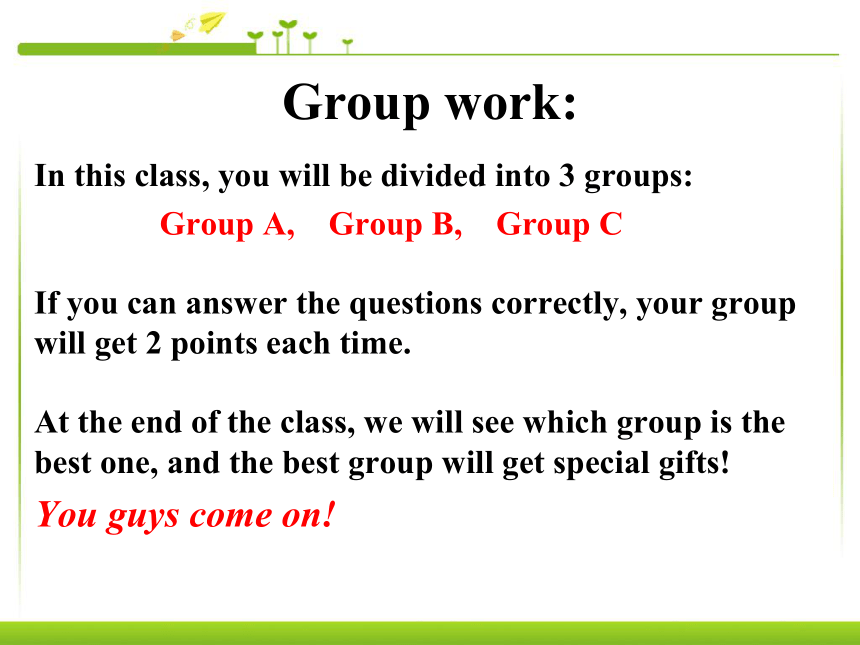 Group work:

In this class, you will be divided into 3 groups:

Group A, Group B, Group C

If you can answer the questions correctly, your group will get 2 points each time.

At the end of the class, we will see which group is the best one, and the best group will get special gifts!

You guys come on!